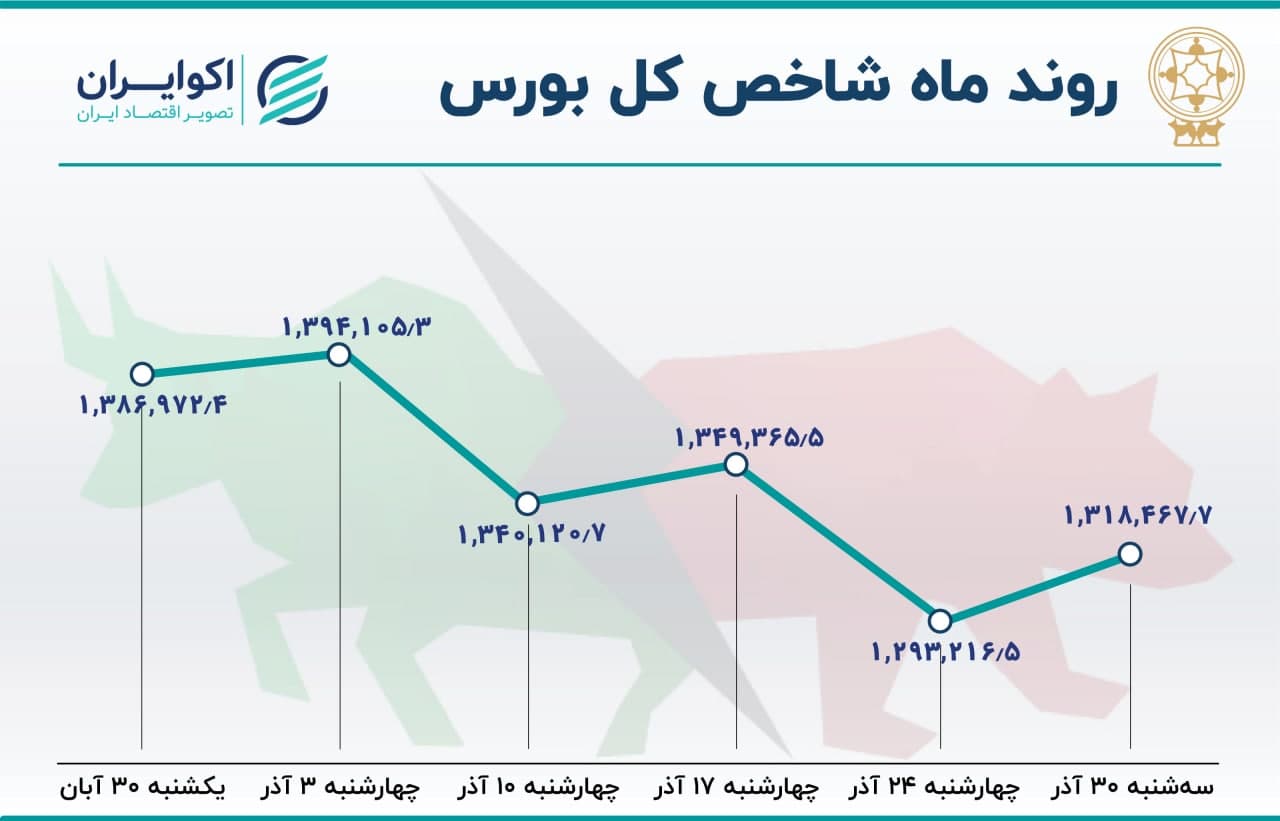 روند ماه شاخص کل بورس

اکوایران
تصویر اقتصاد ایران

۱,۳۸۶,۹۷۲/۴
۱,۳۹۴,۱۰۵/۳
۱,۳۴۰,۱۲۰/۷
۱,۳۴۹,۳۶۵/۵
۱,۲۹۳,۲۱۶/۵
۱,۳۱۸,۴۶۷/۷

یکشنبه ۳۰ آبان
چهارشنبه ۳ آذر
چهارشنبه ۱۰ آذر
چهارشنبه ۱۷ آذر
چهارشنبه ۲۴ آذر
سه‌شنبه ۳۰ آذر